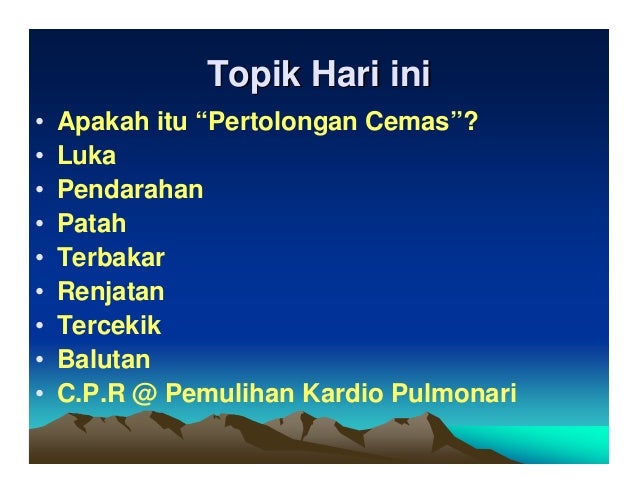 Topik Hari ini

• Apakah itu “Pertolongan Cemas”?
• Luka
• Pendarahan
• Patah
• Terbakar
• Renjatan
• Tercekik
• Balutan
• C.P.R @ Pemulihan Kardio Pulmonari